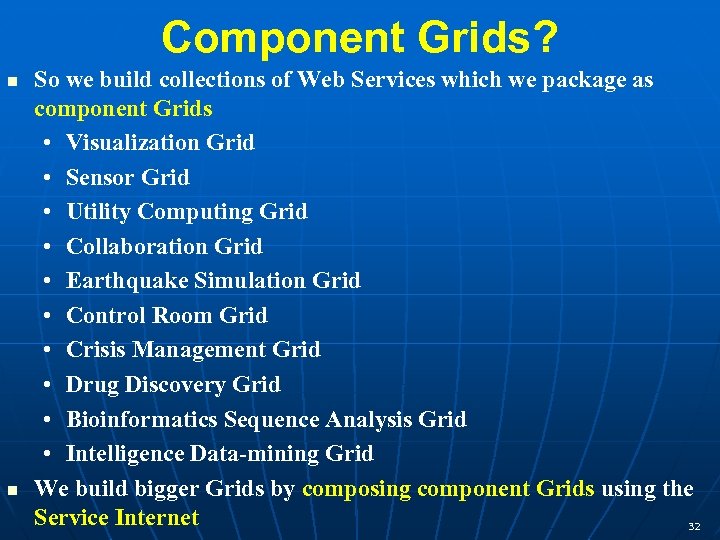 Component Grids?

- So we build collections of Web Services which we package as component Grids
  - Visualization Grid
  - Sensor Grid
  - Utility Computing Grid
  - Collaboration Grid
  - Earthquake Simulation Grid
  - Control Room Grid
  - Crisis Management Grid
  - Drug Discovery Grid
  - Bioinformatics Sequence Analysis Grid
  - Intelligence Data-mining Grid
- We build bigger Grids by composing component Grids using the Service Internet

32